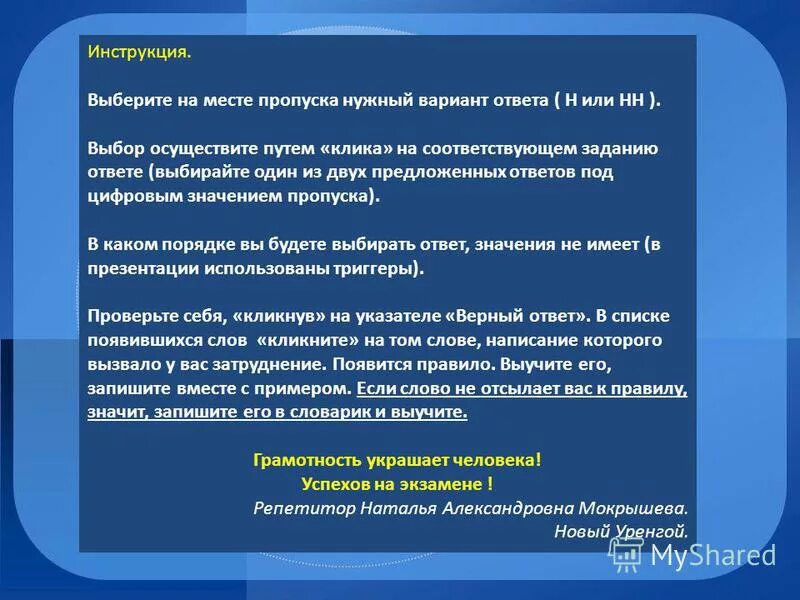 Инструкция.

Выберите на месте пропуска нужный вариант ответа ( Н или НН ).

Выбор осуществите путем «клика» на соответствующем заданию ответе (выбирайте один из двух предложенных ответов под цифровым значением пропуска).

В каком порядке вы будете выбирать ответ, значения не имеет (в презентации использованы триггеры).

Проверьте себя, «кликнув» на указателе «Верный ответ». В списке появившихся слов «кликните» на том слове, написание которого вызвало у вас затруднение. Появится правило. Выучите его, запишите вместе с примером. Если слово не отсылает вас к правилу, значит, запишите его в словарик и выучите.

Грамотность украшает человека!
Успехов на экзамене !
Репетитор Наталья Александровна Мокрышева.
Новый Уренгой.

MyShared